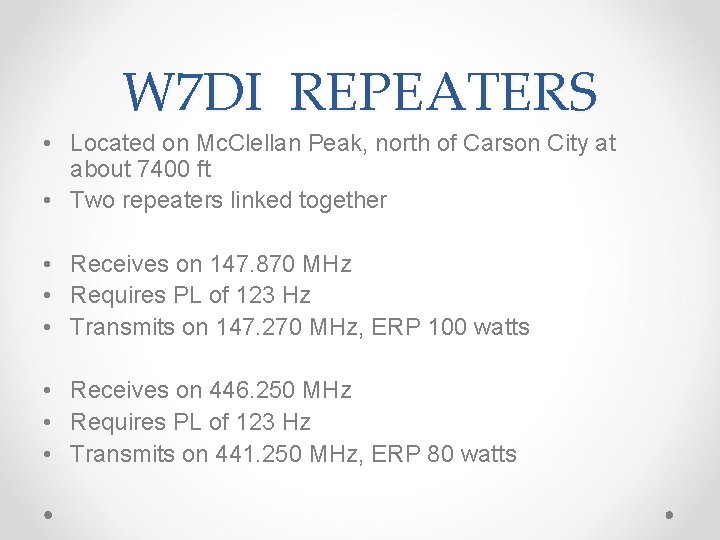 W7DI REPEATERS

• Located on McClellan Peak, north of Carson City at about 7400 ft
• Two repeaters linked together

• Receives on 147.870 MHz
• Requires PL of 123 Hz
• Transmits on 147.270 MHz, ERP 100 watts

• Receives on 446.250 MHz
• Requires PL of 123 Hz
• Transmits on 441.250 MHz, ERP 80 watts